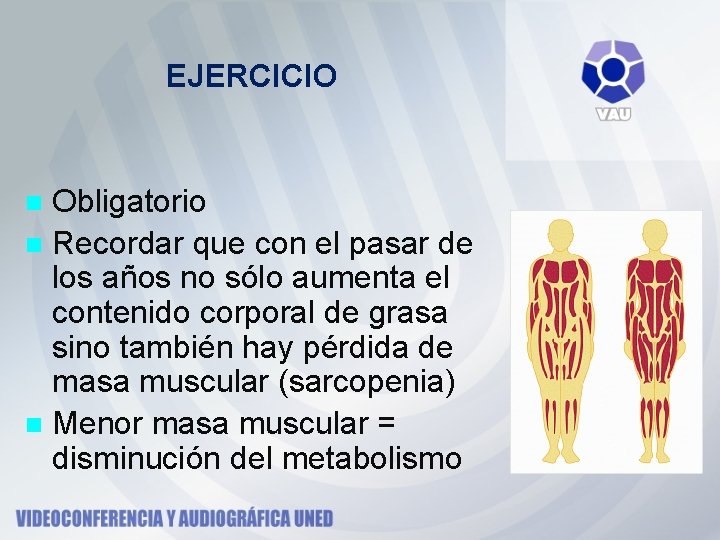 EJERCICIO

VAU

- Obligatorio
- Recordar que con el pasar de los años no sólo aumenta el contenido corporal de grasa sino también hay pérdida de masa muscular (sarcopenia)
- Menor masa muscular = disminución del metabolismo

VIDEOCONFERENCIA Y AUDIOGRÁFICA UNED